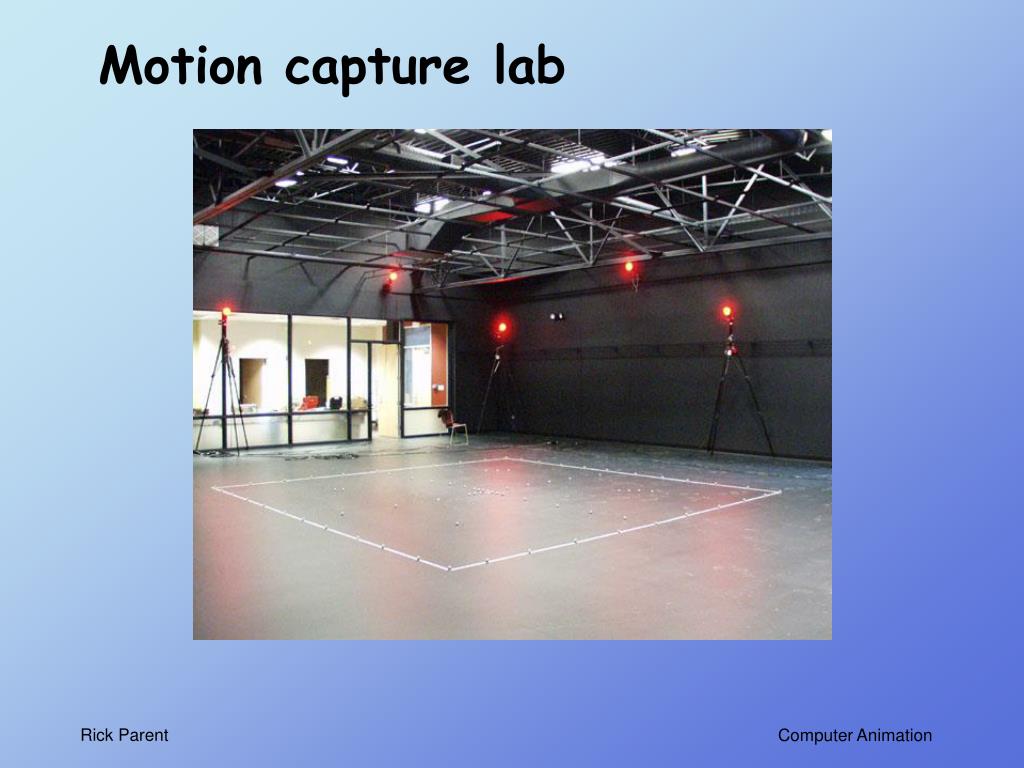 Motion capture lab

Rick Parent

Computer Animation